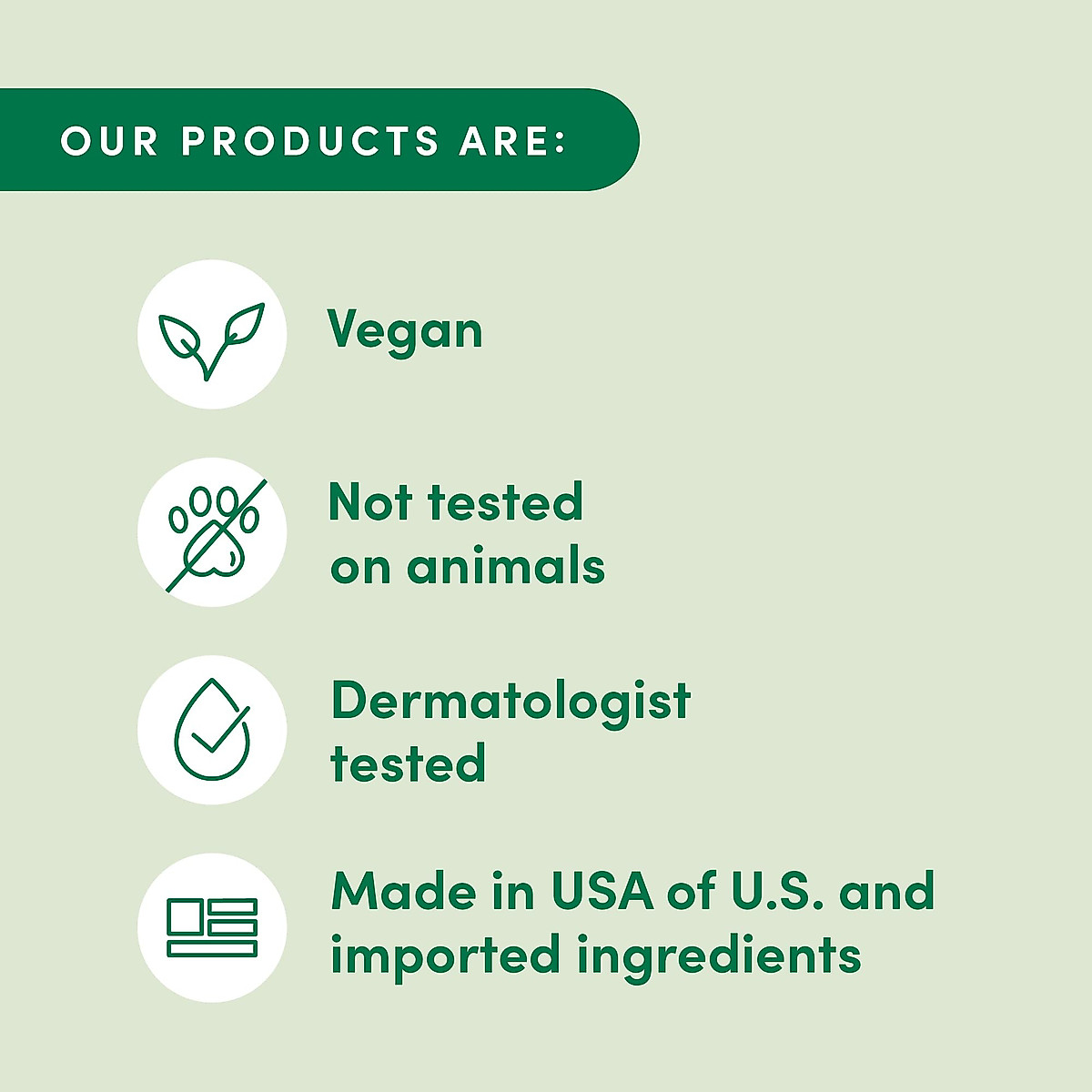 OUR PRODUCTS ARE:

Vegan

Not tested on animals

Dermatologist tested

Made in USA of U.S. and imported ingredients